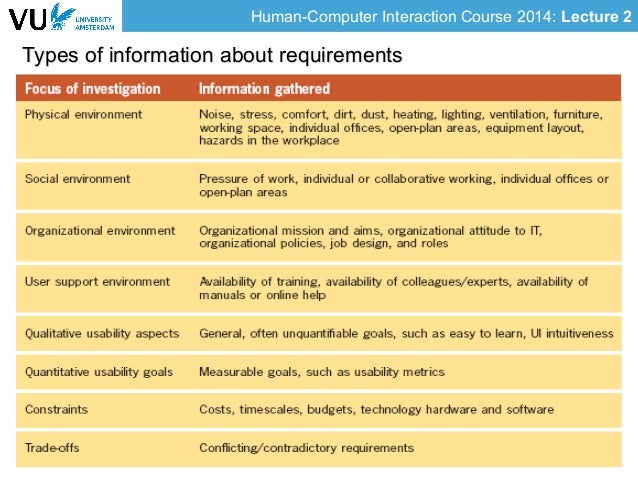 VU UNIVERSITY AMSTERDAM

Human-Computer Interaction Course 2014: Lecture 2

Types of information about requirements

| Focus of investigation | Information gathered |
|---|---|
| Physical environment | Noise, stress, comfort, dirt, dust, heating, lighting, ventilation, furniture, working space, individual offices, open-plan areas, equipment layout, hazards in the workplace |
| Social environment | Pressure of work, individual or collaborative working, individual offices or open-plan areas |
| Organizational environment | Organizational mission and aims, organizational attitude to IT, organizational policies, job design, and roles |
| User support environment | Availability of training, availability of colleagues/experts, availability of manuals or online help |
| Qualitative usability aspects | General, often unquantifiable goals, such as easy to learn, UI intuitiveness |
| Quantitative usability goals | Measurable goals, such as usability metrics |
| Constraints | Costs, timescales, budgets, technology hardware and software |
| Trade-offs | Conflicting/contradictory requirements |